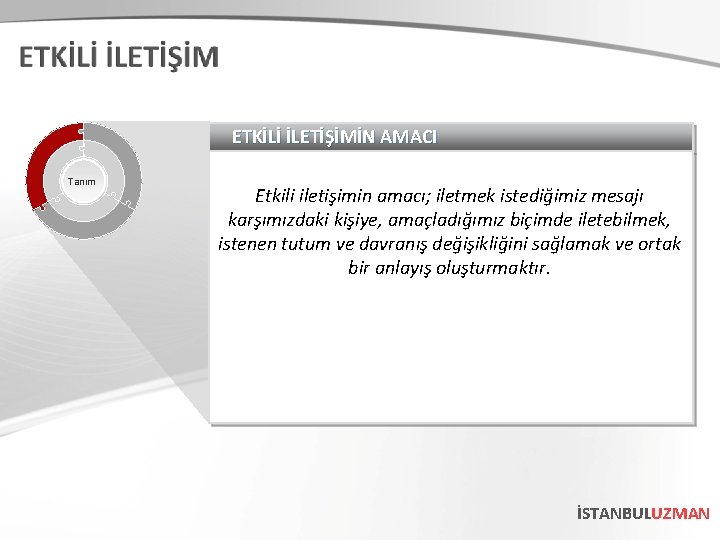 ETKİLİ İLETİŞİM

Tanım

ETKİLİ İLETİŞİMİN AMACI

Etkili iletişimin amacı; iletmek istediğimiz mesajı karşımızdaki kişiye, amaçladığımız biçimde iletebilmek, istenen tutum ve davranış değişikliğini sağlamak ve ortak bir anlayış oluşturmaktır.

İSTANBULUZMAN